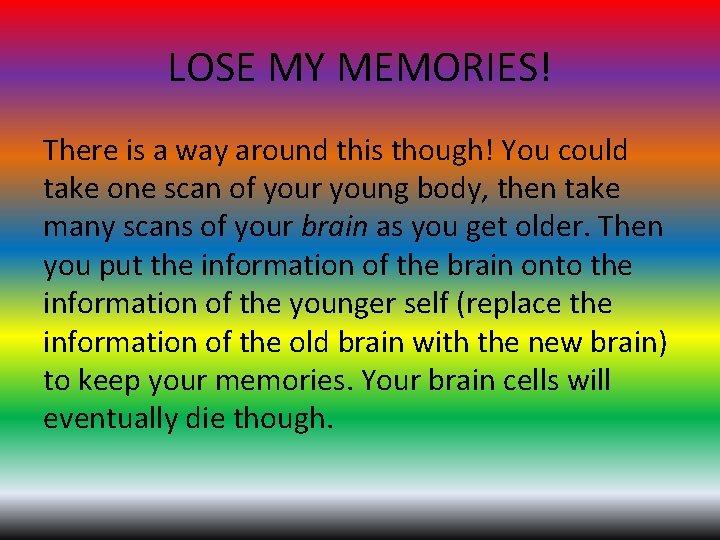 LOSE MY MEMORIES!

There is a way around this though! You could take one scan of your young body, then take many scans of your brain as you get older. Then you put the information of the brain onto the information of the younger self (replace the information of the old brain with the new brain) to keep your memories. Your brain cells will eventually die though.